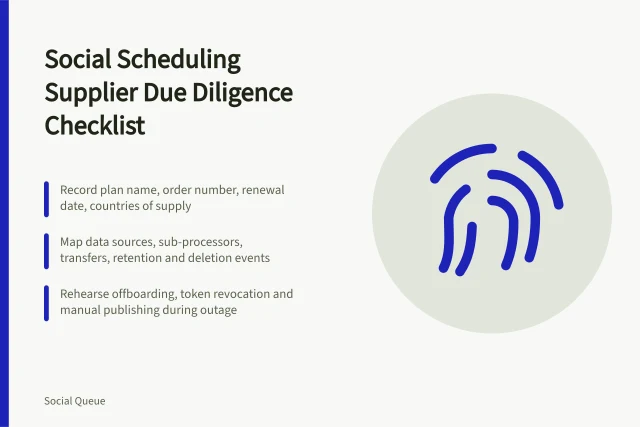 Social Scheduling Supplier Due Diligence Checklist

Record plan name, order number, renewal date, countries of supply

Map data sources, sub-processors, transfers, retention and deletion events

Rehearse offboarding, token revocation and manual publishing during outage

Social Queue